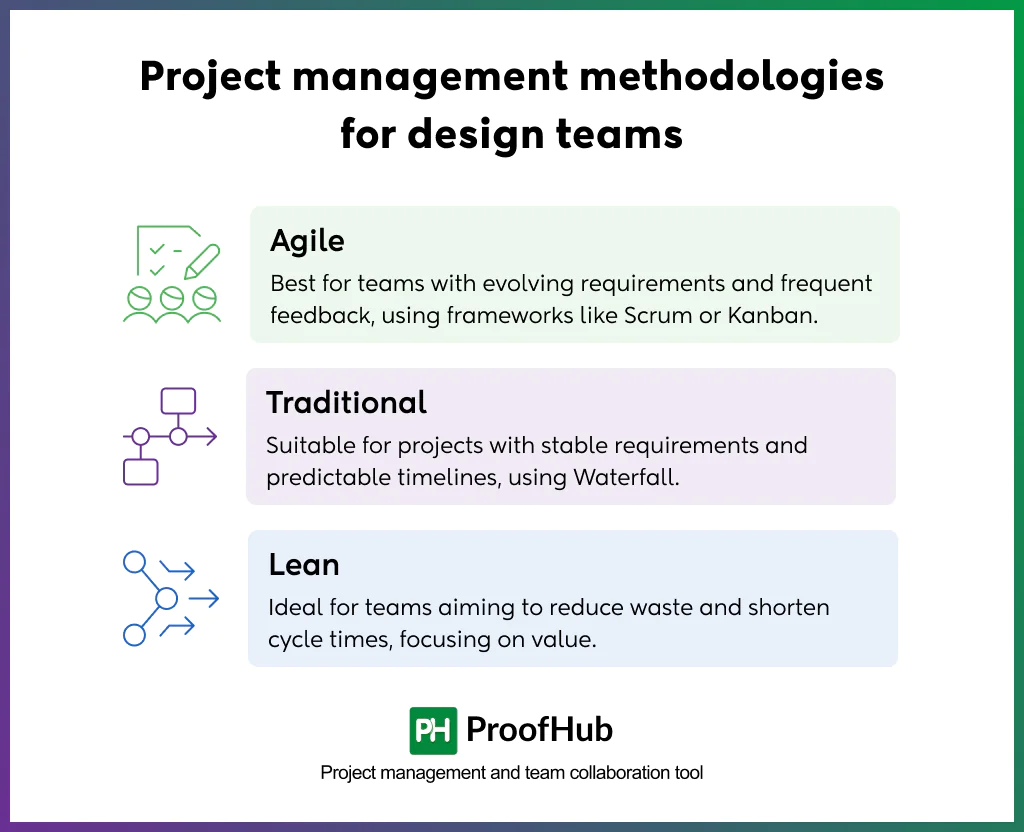 Project management methodologies for design teams

Agile
Best for teams with evolving requirements and frequent feedback, using frameworks like Scrum or Kanban.

Traditional
Suitable for projects with stable requirements and predictable timelines, using Waterfall.

Lean
Ideal for teams aiming to reduce waste and shorten cycle times, focusing on value.

PH ProofHub
Project management and team collaboration tool